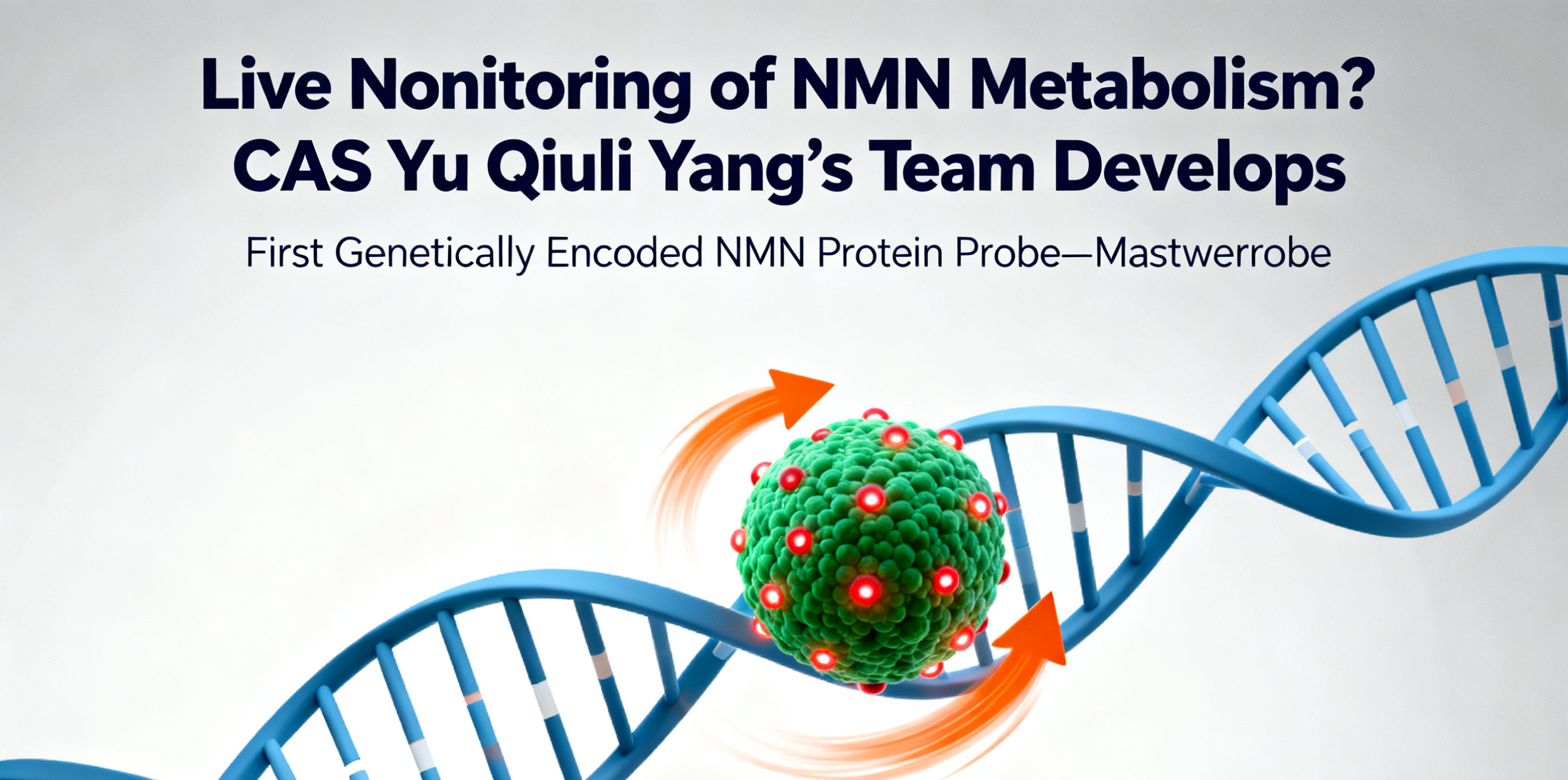 Live Nonitoring of NMN Metabolism? CAS Yu Qiuli Yang's Team Develops

First Genetically Encoded NMN Protein Probe—Mastwerrobe